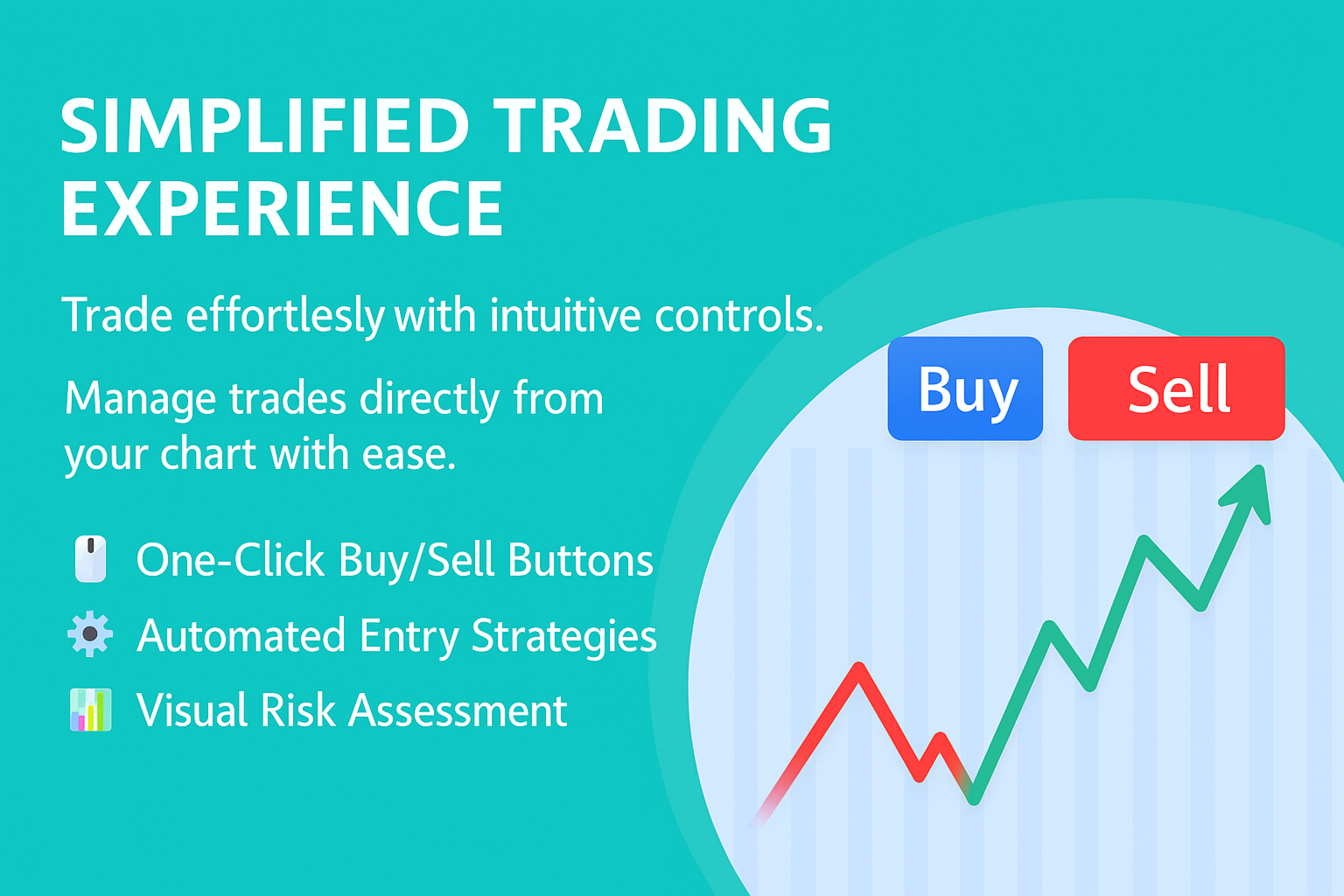 SIMPLIFIED TRADING EXPERIENCE

Trade effortlesly with intuitive controls.

Manage trades directly from your chart with ease.

One-Click Buy/Sell Buttons
Automated Entry Strategies
Visual Risk Assessment

Buy
Sell